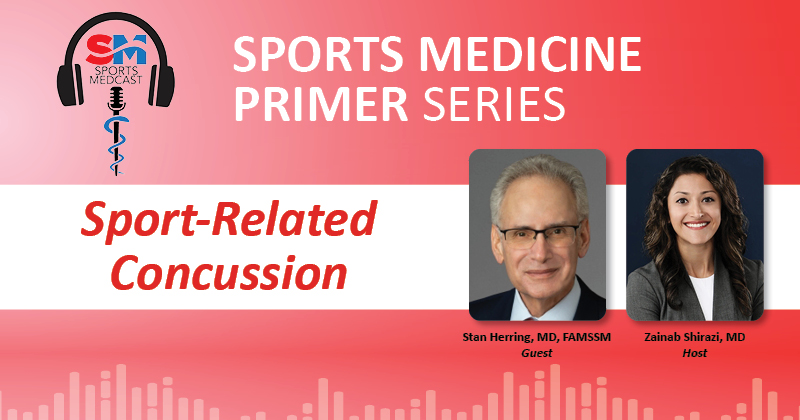 SM
SPORTS MEDCAST

SPORTS MEDICINE PRIMER SERIES

Sport-Related Concussion

Stan Herring, MD, FAMSSM
Guest

Zainab Shirazi, MD
Host